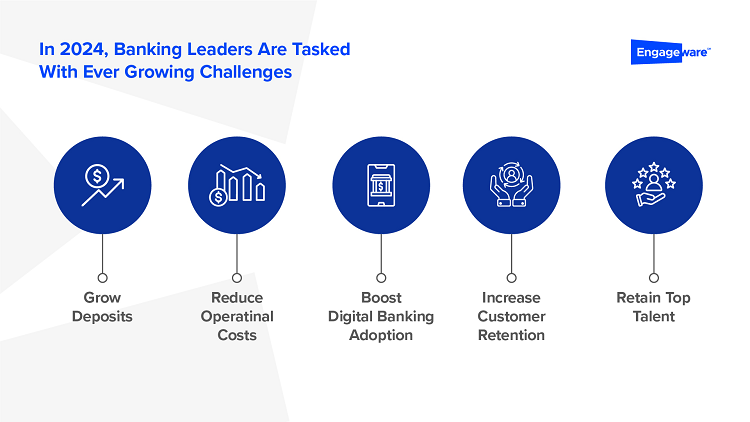 In 2024, Banking Leaders Are Tasked With Ever Growing Challenges

Engageware™

Grow Deposits

Reduce Operatinal Costs

Boost Digital Banking Adoption

Increase Customer Retention

Retain Top Talent